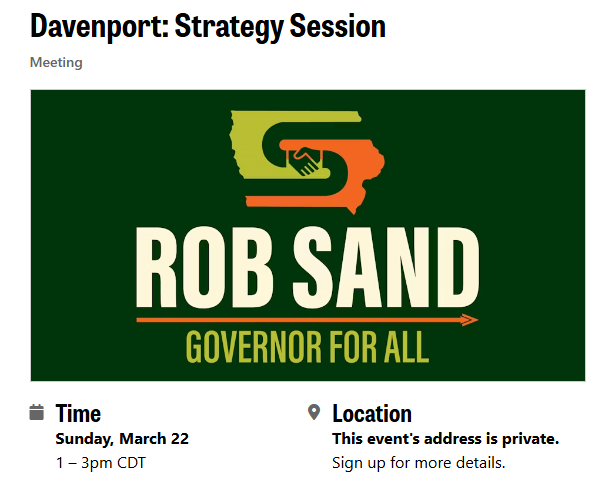 Davenport: Strategy Session

Meeting

ROB SAND

GOVERNOR FOR ALL

Time

Sunday, March 22

1 – 3pm CDT

Location

This event's address is private.

Sign up for more details.